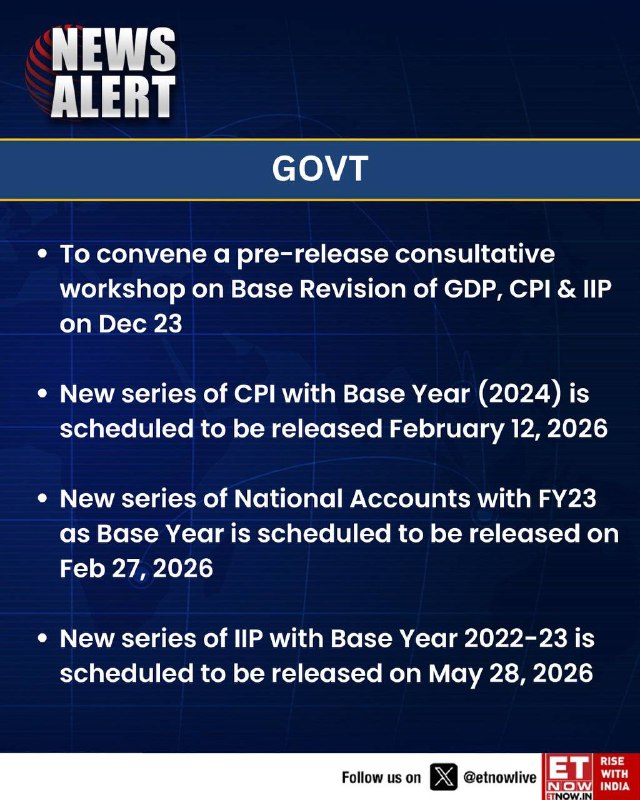 NEWS ALERT

GOVT

• To convene a pre-release consultative workshop on Base Revision of GDP, CPI & IIP on Dec 23

• New series of CPI with Base Year (2024) is scheduled to be released February 12, 2026

• New series of National Accounts with FY23 as Base Year is scheduled to be released on Feb 27, 2026

• New series of IIP with Base Year 2022-23 is scheduled to be released on May 28, 2026

Follow us on @etnowlive

ET NOW ETNOW.IN RISE WITH INDIA